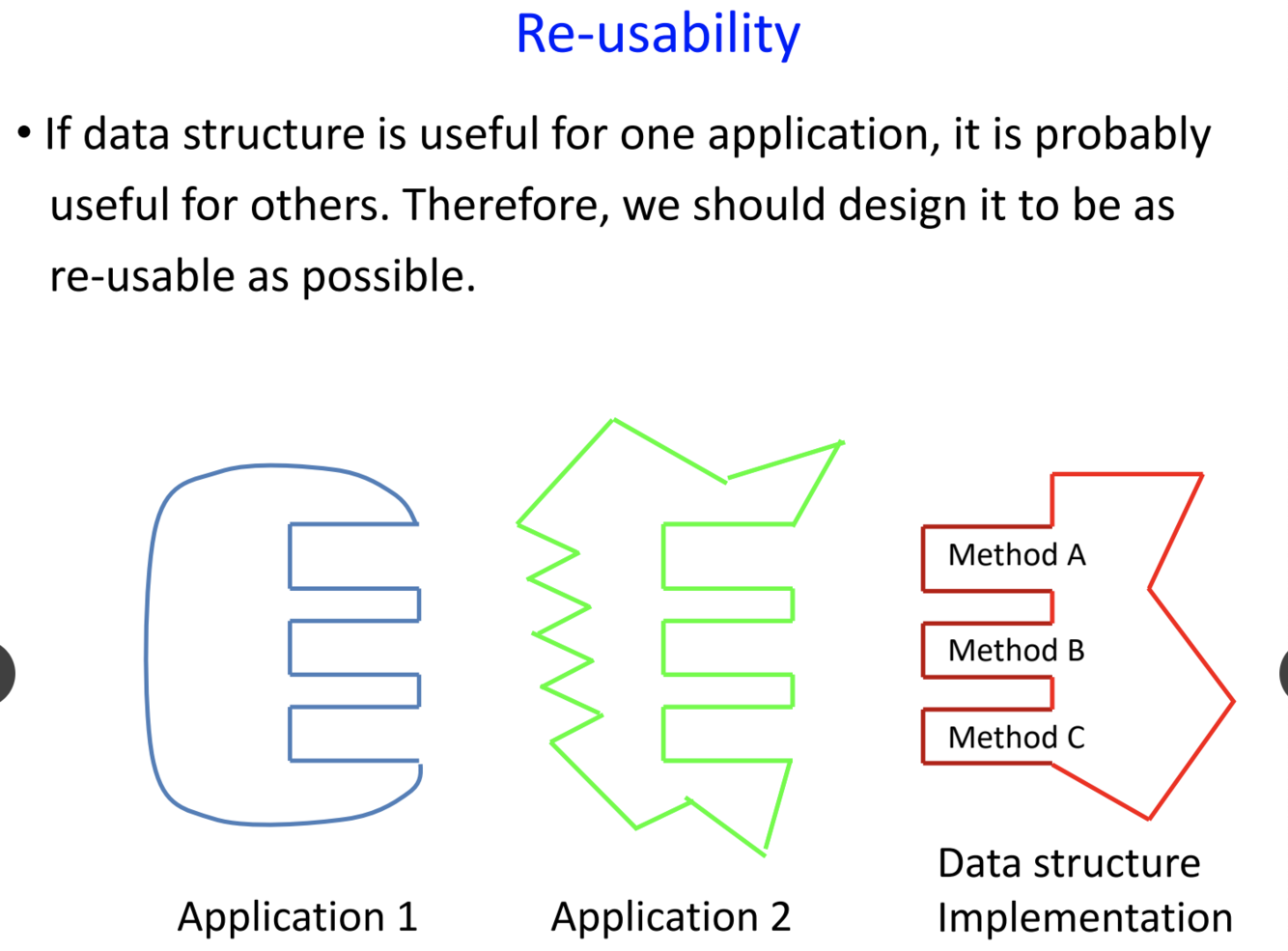 Re-usability

• If data structure is useful for one application, it is probably useful for others. Therefore, we should design it to be as re-usable as possible.

Method A

Method B

Method C

Application 1

Application 2

Data structure Implementation